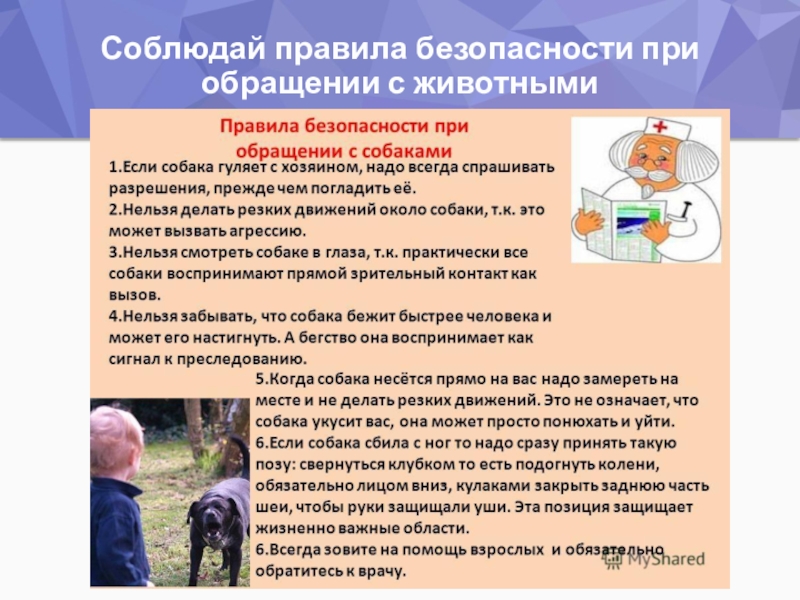 Соблюдай правила безопасности при обращении с животными

Правила безопасности при обращении с собаками

1.Если собака гуляет с хозяином, надо всегда спрашивать разрешения, прежде чем погладить её.
2.Нельзя делать резких движений около собаки, т.к. это может вызвать агрессию.
3.Нельзя смотреть собаке в глаза, т.к. практически все собаки воспринимают прямой зрительный контакт как вызов.
4.Нельзя забывать, что собака бежит быстрее человека и может его настигнуть. А бегство она воспринимает как сигнал к преследованию.
5.Когда собака несётся прямо на вас надо замереть на месте и не делать резких движений. Это не означает, что собака укусит вас, она может просто понюхать и уйти.
6.Если собака сбила с ног то надо сразу принять такую позу: свернуться клубком то есть подогнуть колени, обязательно лицом вниз, кулаками закрыть заднюю часть шеи, чтобы руки защищали уши. Эта позиция защищает жизненно важные области.
6.Всегда зовите на помощь взрослых и обязательно обратитесь к врачу.

MyShared